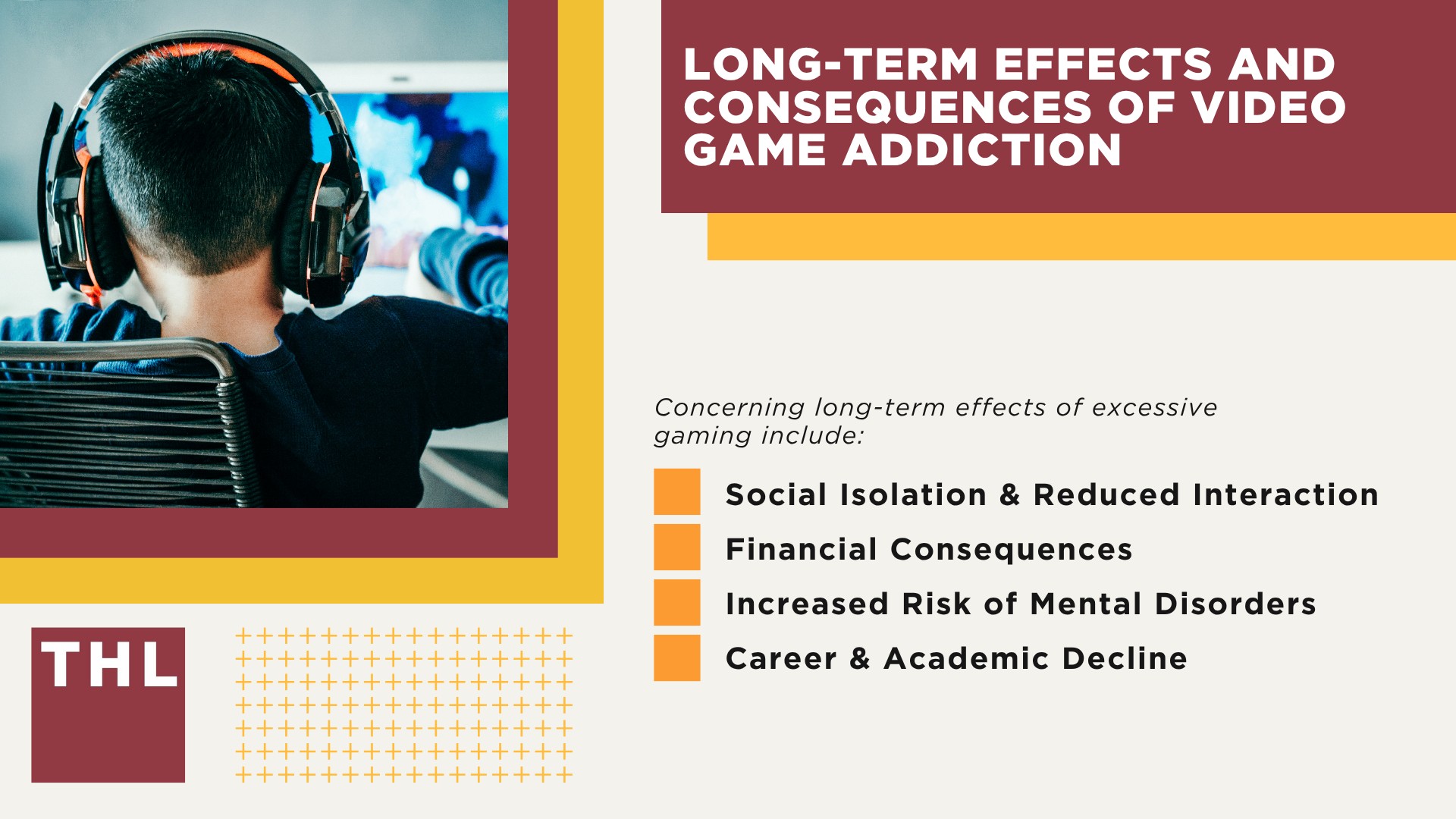 LONG-TERM EFFECTS AND CONSEQUENCES OF VIDEO GAME ADDICTION

Concerning long-term effects of excessive gaming include:

Social Isolation & Reduced Interaction

Financial Consequences

Increased Risk of Mental Disorders

Career & Academic Decline

THL